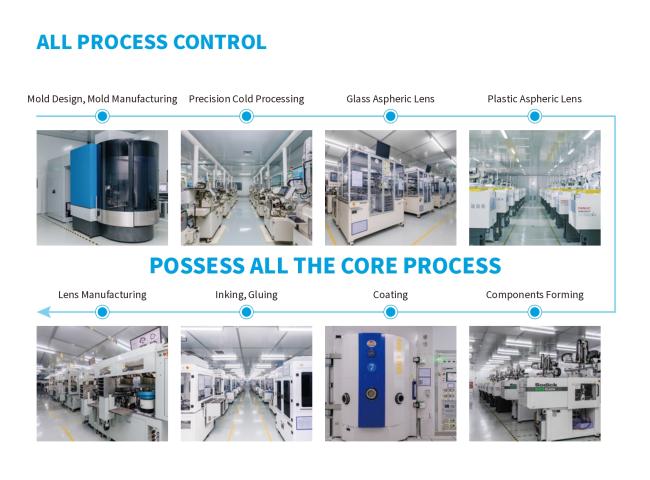 ALL PROCESS CONTROL

Mold Design, Mold Manufacturing

Precision Cold Processing

Glass Aspheric Lens

Plastic Aspheric Lens

POSSESS ALL THE CORE PROCESS

Lens Manufacturing

Inking, Gluing

Coating

Components Forming